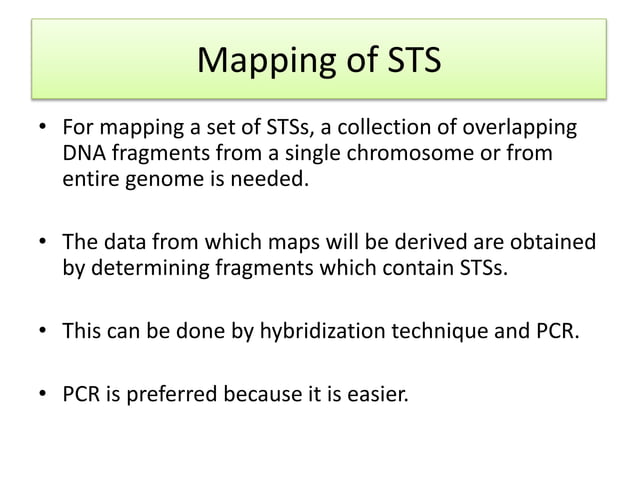 Mapping of STS

• For mapping a set of STSs, a collection of overlapping DNA fragments from a single chromosome or from entire genome is needed.

• The data from which maps will be derived are obtained by determining fragments which contain STSs.

• This can be done by hybridization technique and PCR.

• PCR is preferred because it is easier.